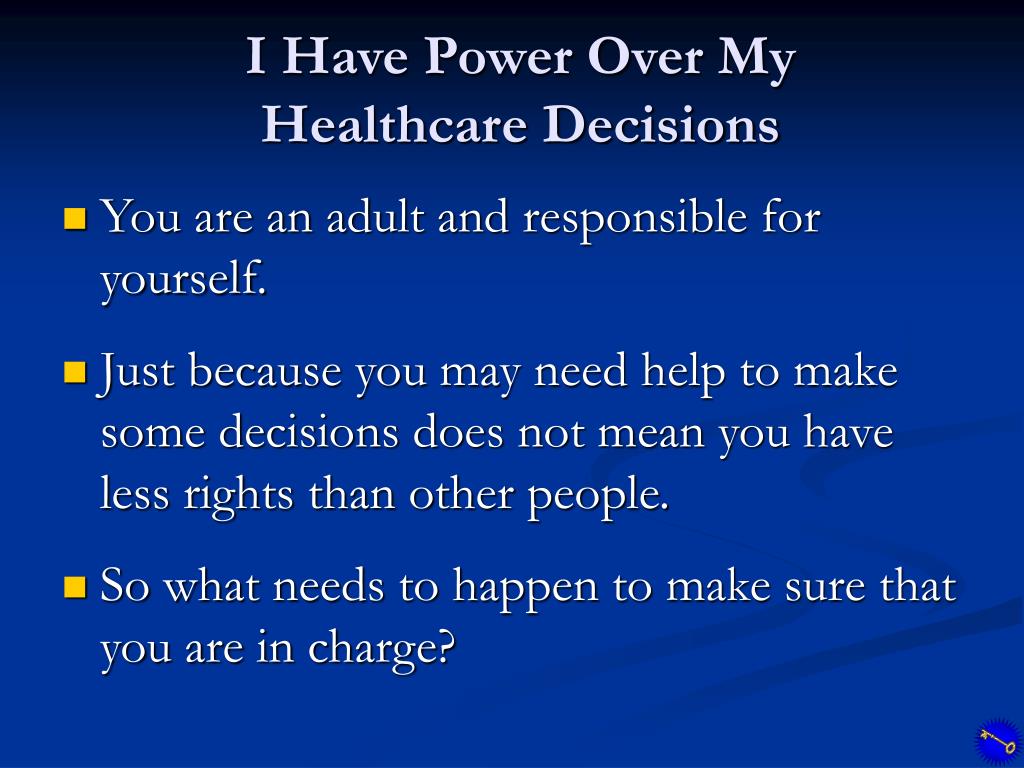 I Have Power Over My Healthcare Decisions

You are an adult and responsible for yourself.

Just because you may need help to make some decisions does not mean you have less rights than other people.

So what needs to happen to make sure that you are in charge?